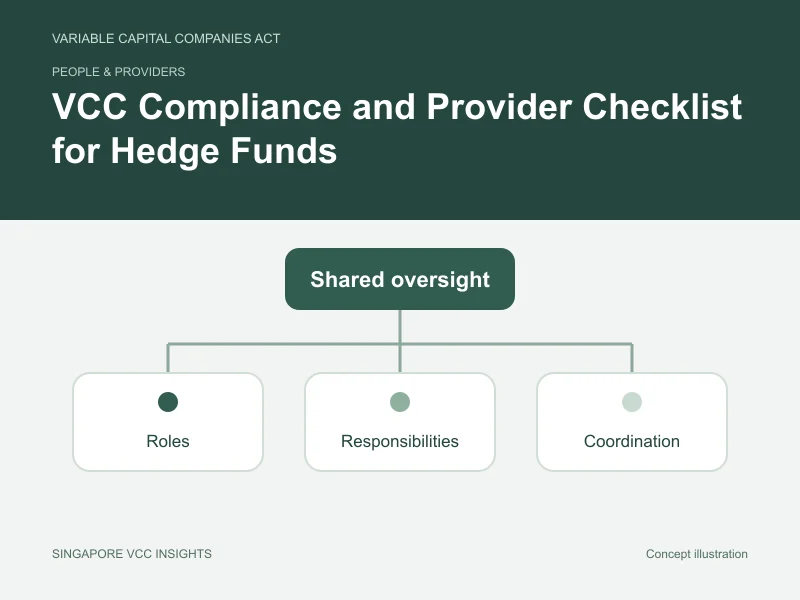 VARIABLE CAPITAL COMPANIES ACT

PEOPLE & PROVIDERS

VCC Compliance and Provider Checklist for Hedge Funds

Shared oversight

Roles

Responsibilities

Coordination

SINGAPORE VCC INSIGHTS

Concept illustration